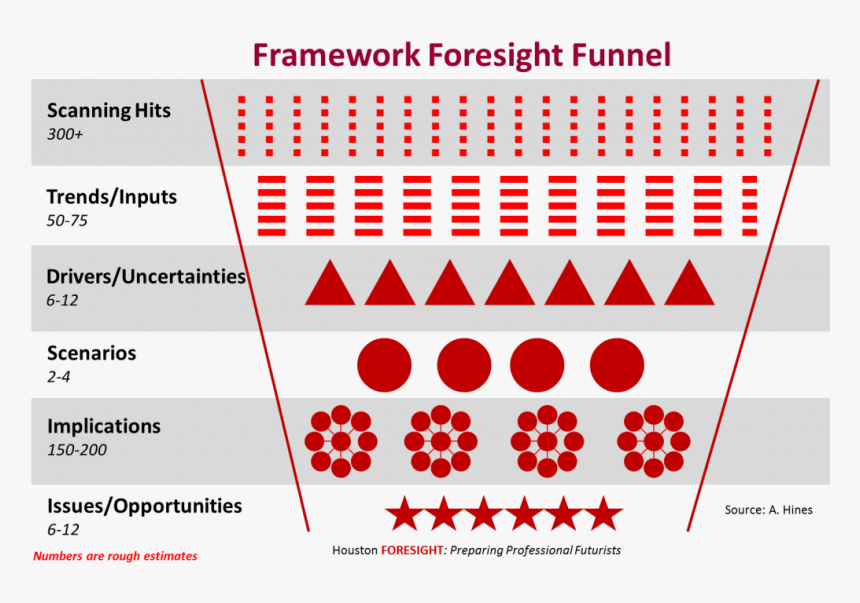 Framework Foresight Funnel

Scanning Hits
300+

Trends/Inputs
50-75

Drivers/Uncertainties
6-12

Scenarios
2-4

Implications
150-200

Issues/Opportunities
6-12

Source: A. Hines

Numbers are rough estimates

Houston FORESIGHT: Preparing Professional Futurists